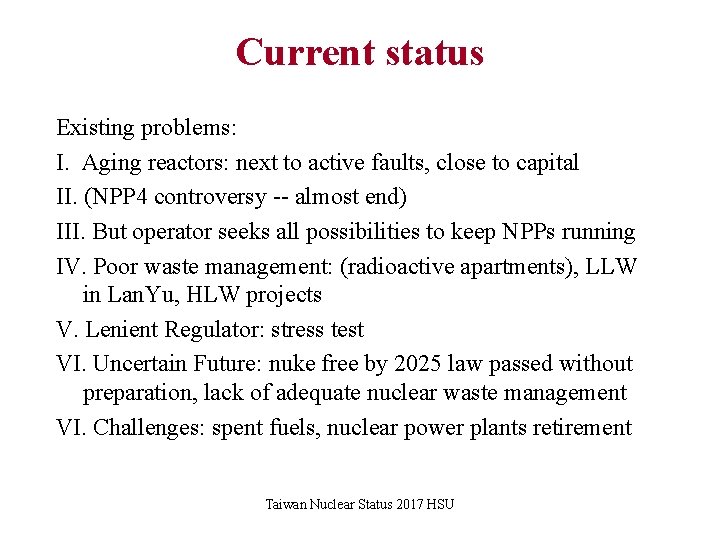 Current status

Existing problems:

I. Aging reactors: next to active faults, close to capital

II. (NPP4 controversy -- almost end)

III. But operator seeks all possibilities to keep NPPs running

IV. Poor waste management: (radioactive apartments), LLW in LanYu, HLW projects

V. Lenient Regulator: stress test

VI. Uncertain Future: nuke free by 2025 law passed without preparation, lack of adequate nuclear waste management

VI. Challenges: spent fuels, nuclear power plants retirement

Taiwan Nuclear Status 2017 HSU